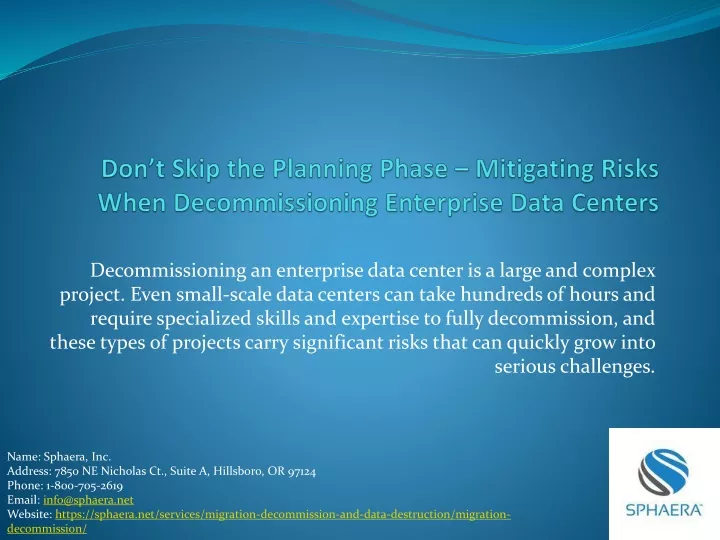 Don’t Skip the Planning Phase – Mitigating Risks When Decommissioning Enterprise Data Centers

Decommissioning an enterprise data center is a large and complex project. Even small-scale data centers can take hundreds of hours and require specialized skills and expertise to fully decommission, and these types of projects carry significant risks that can quickly grow into serious challenges.

Name: Sphaera, Inc.
Address: 7850 NE Nicholas Ct., Suite A, Hillsboro, OR 97124
Phone: 1-800-705-2619
Email: info@sphaera.net
Website: https://sphaera.net/services/migration-decommission-and-data-destruction/migration-decommission/

SPHAERA